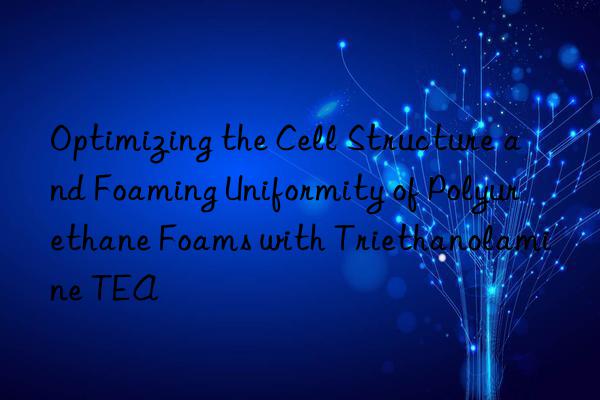 Optimizing the Cell Structure and Foaming Uniformity of Polyurethane Foams with Triethanolamine TEA